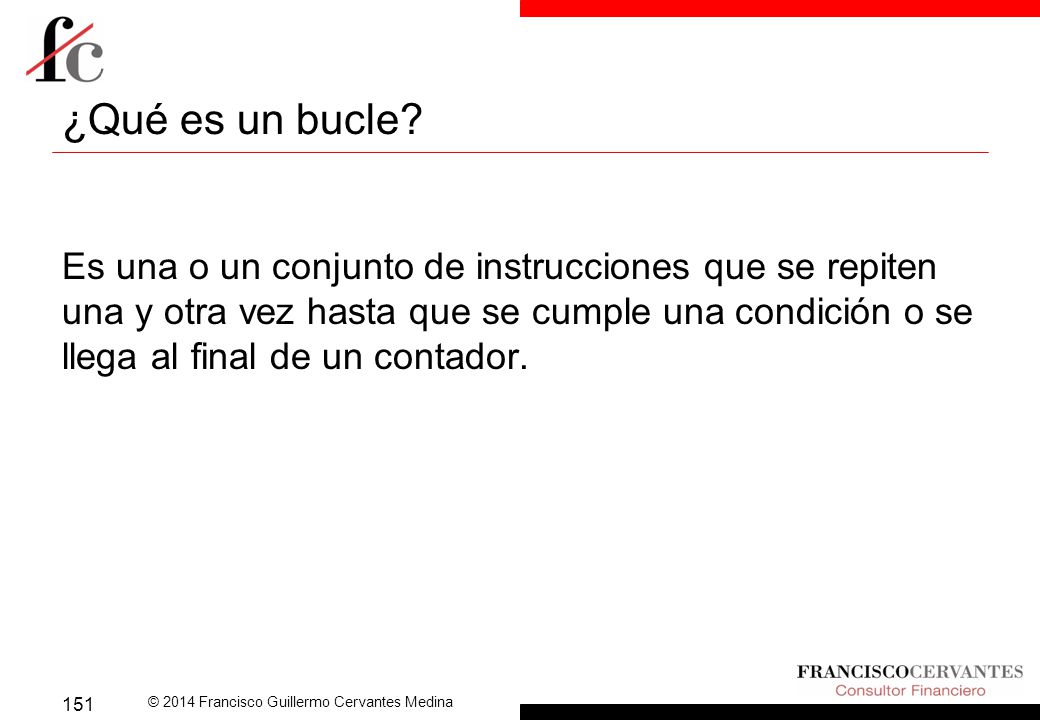 fc

¿Qué es un bucle?

Es una o un conjunto de instrucciones que se repiten una y otra vez hasta que se cumple una condición o se llega al final de un contador.

151

© 2014 Francisco Guillermo Cervantes Medina

FRANCISCOCERVANTES
Consultor Financiero